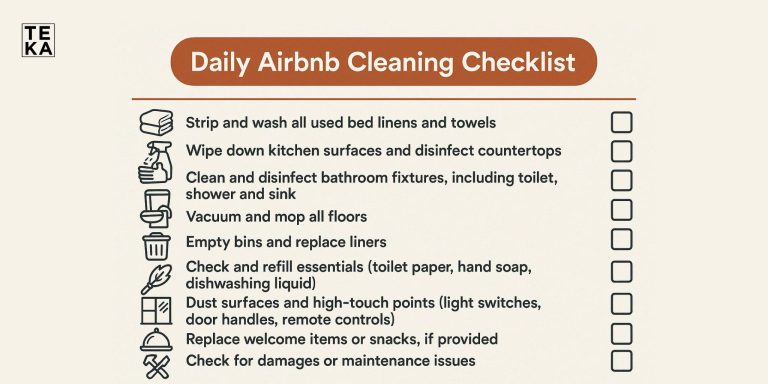 TE
KA

Daily Airbnb Cleaning Checklist

Strip and wash all used bed linens and towels

Wipe down kitchen surfaces and disinfect countertops

Clean and disinfect bathroom fixtures, including toilet, shower and sink

Vacuum and mop all floors

Empty bins and replace liners

Check and refill essentials (toilet paper, hand soap, dishwashing liquid)

Dust surfaces and high-touch points (light switches, door handles, remote controls)

Replace welcome items or snacks, if provided

Check for damages or maintenance issues